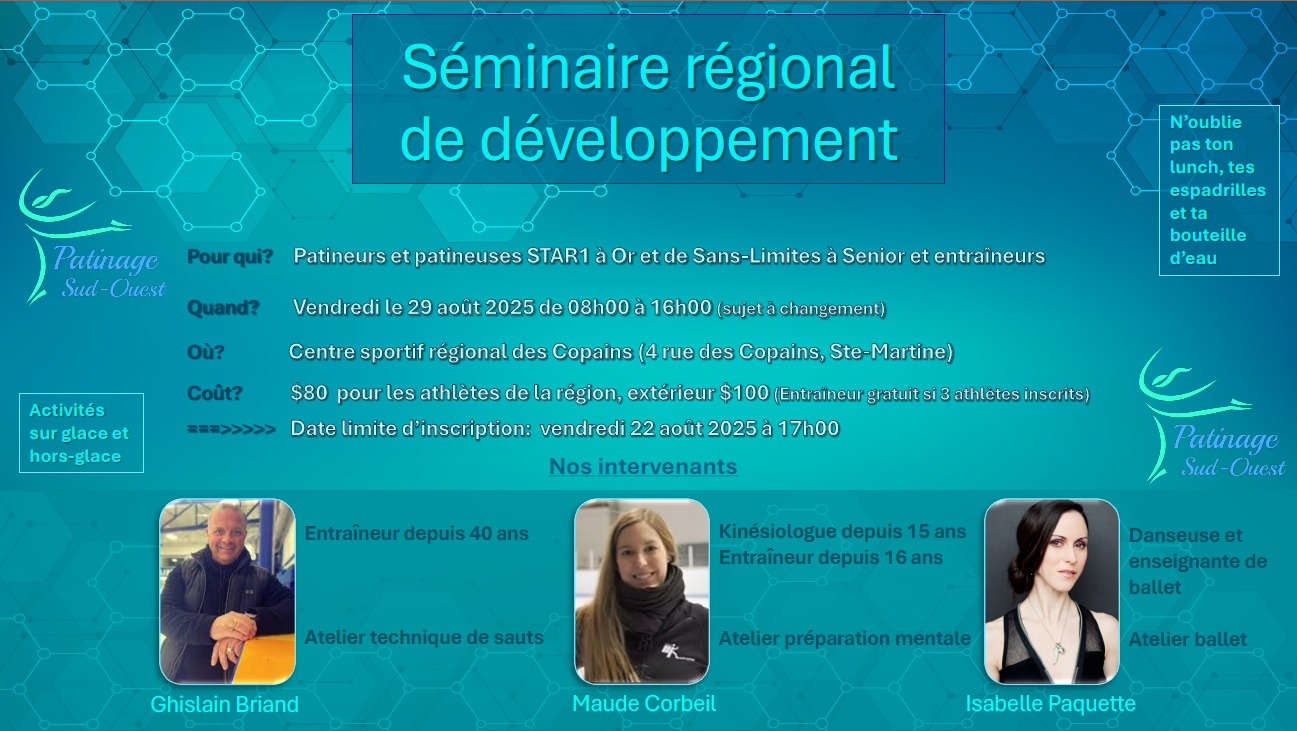 Séminaire régional de développement

N'oublie pas ton lunch, tes espadrilles et ta bouteille d'eau

Patinage Sud-Ouest

Pour qui? Patineurs et patineuses STAR1 à Or et de Sans-Limites à Senior et entraîneurs

Quand? Vendredi le 29 août 2025 de 08h00 à 16h00 (sujet à changement)

Où? Centre sportif régional des Copains (4 rue des Copains, Ste-Martine)

Coût? $80 pour les athlètes de la région, extérieur $100 (Entraîneur gratuit si 3 athlètes inscrits)

===>>>>> Date limite d'inscription: vendredi 22 août 2025 à 17h00

Activités sur glace et hors-glace

Patinage Sud-Ouest

Nos intervenants

Entraîneur depuis 40 ans

Atelier technique de sauts

Ghislain Briand

Kinésiologue depuis 15 ans
Entraîneur depuis 16 ans

Atelier préparation mentale

Maude Corbeil

Danseuse et enseignante de ballet

Atelier ballet

Isabelle Paquette